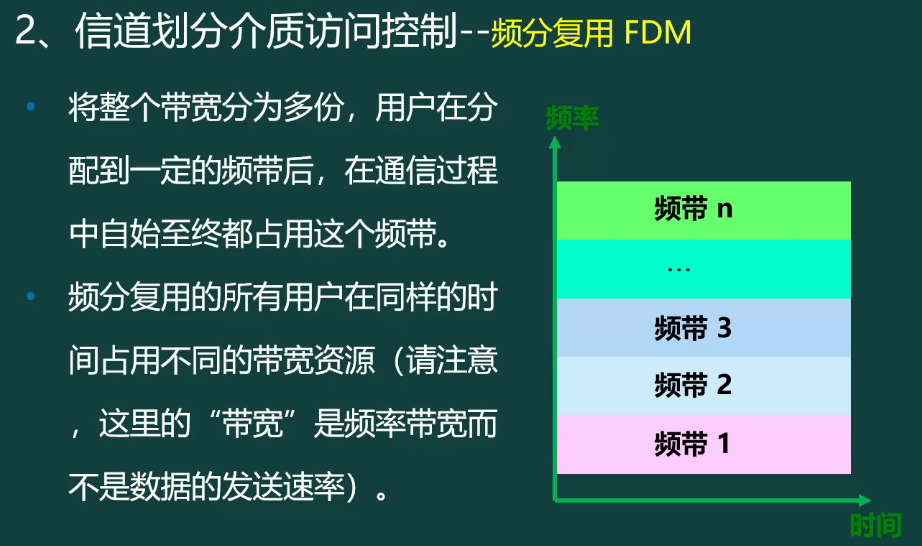 2、信道划分介质访问控制--频分复用 FDM

• 将整个带宽分为多份，用户在分配到一定的频带后，在通信过程中自始至终都占用这个频带。

• 频分复用的所有用户在同样的时间占用不同的带宽资源（请注意，这里的“带宽”是频率带宽而不是数据的发送速率）。

频率

频带 n

…

频带 3

频带 2

频带 1

时间